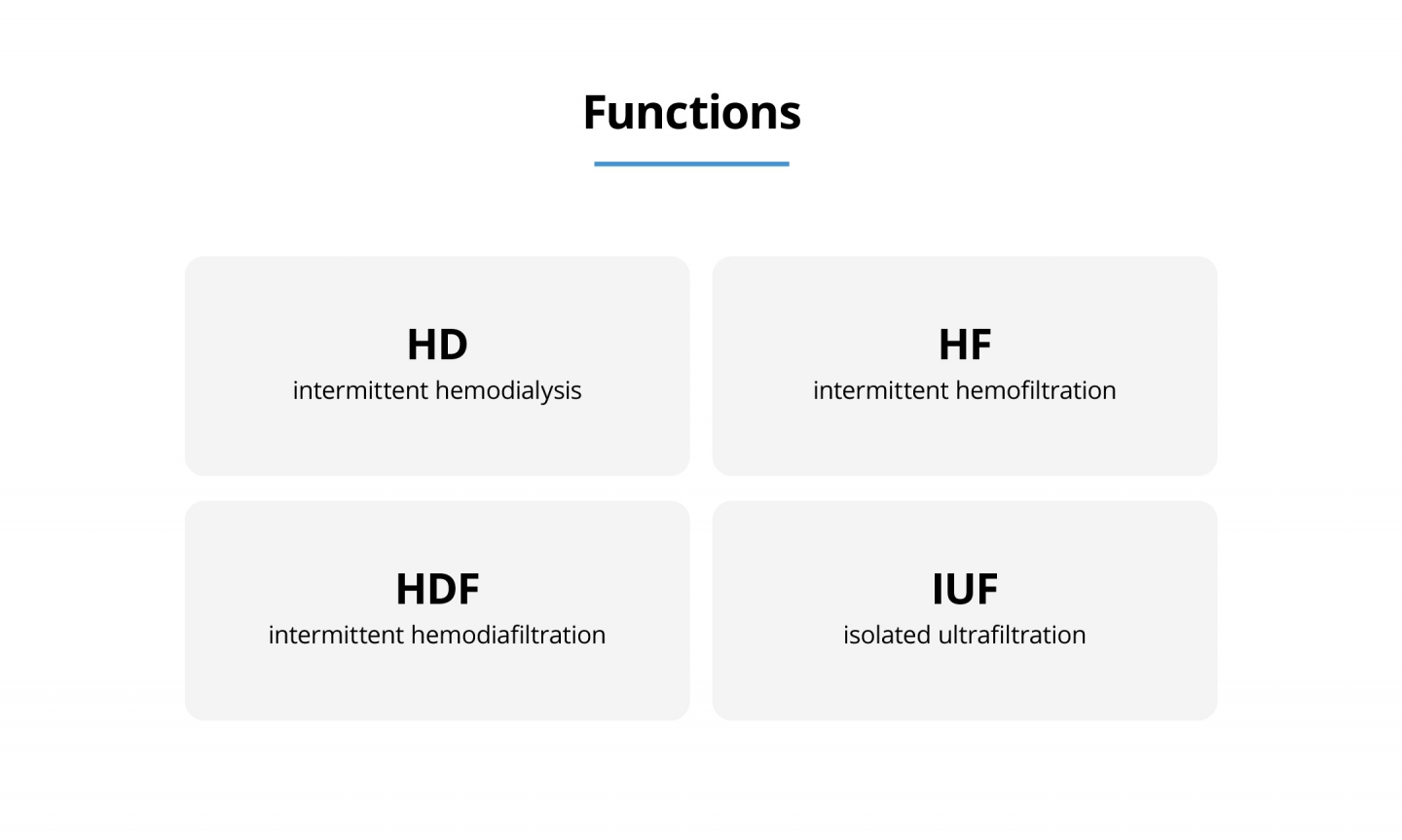 Functions

HD
intermittent hemodialysis

HF
intermittent hemofiltration

HDF
intermittent hemodiafiltration

IUF
isolated ultrafiltration